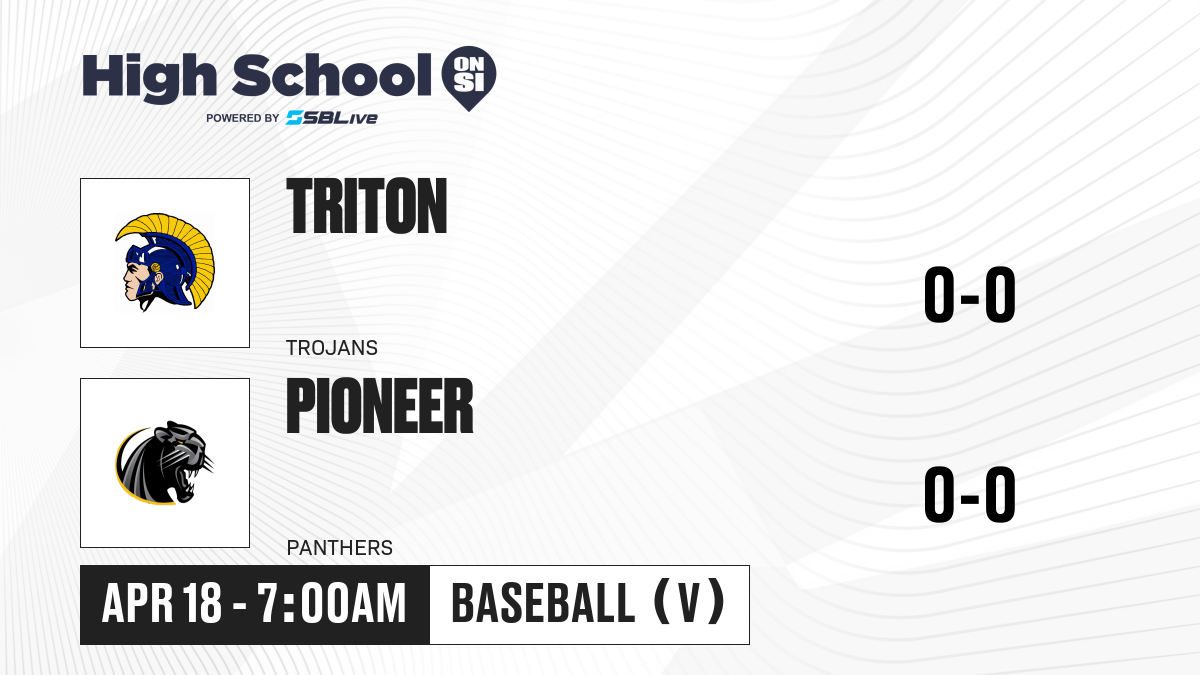 High School ON SI
POWERED BY SBLive

TRITON
TROJANS
0-0

PIONEER
PANTHERS
0-0

APR 18 - 7:00AM
BASEBALL (V)